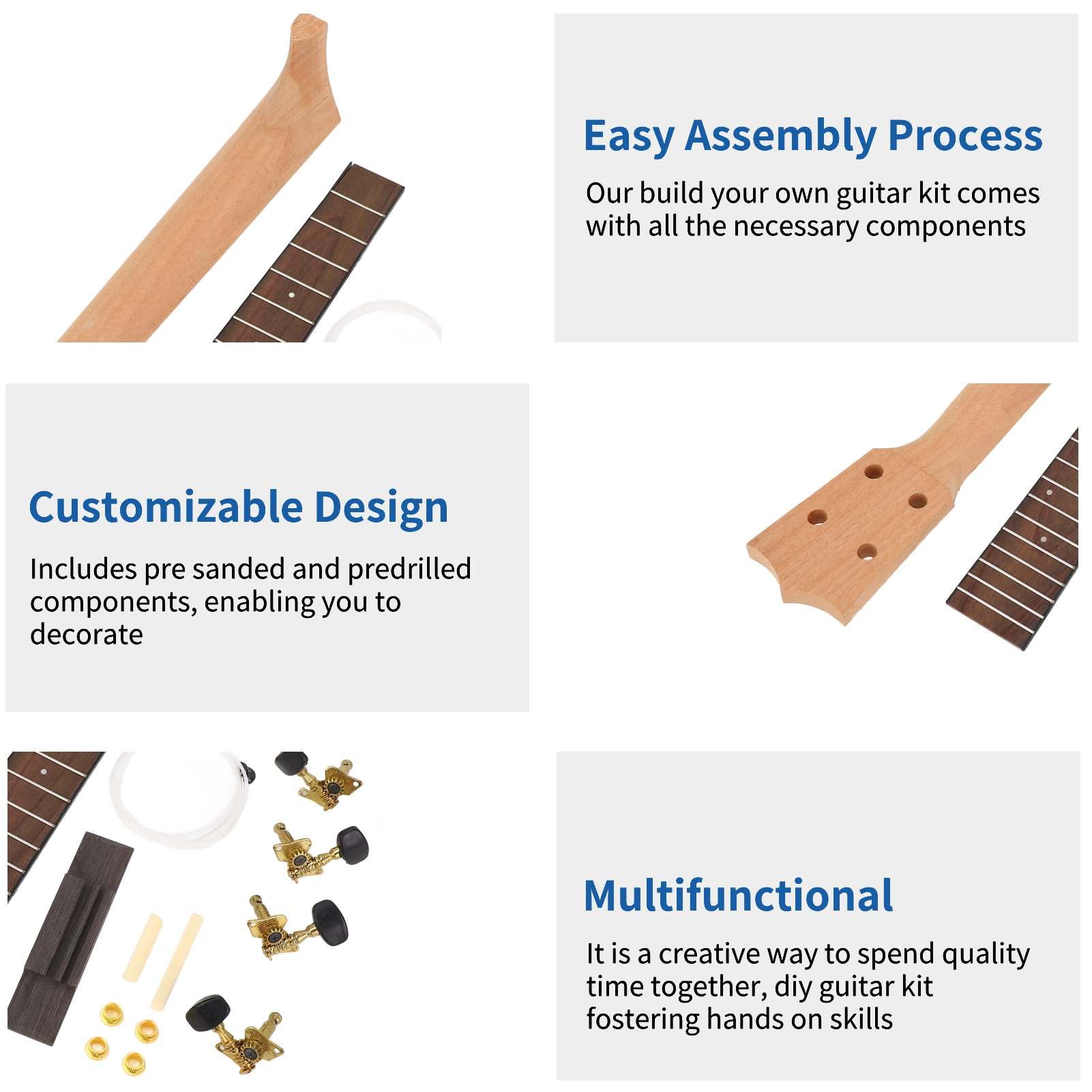 Easy Assembly Process

Our build your own guitar kit comes with all the necessary components

Customizable Design

Includes pre sanded and predrilled components, enabling you to decorate

Multifunctional

It is a creative way to spend quality time together, diy guitar kit fostering hands on skills